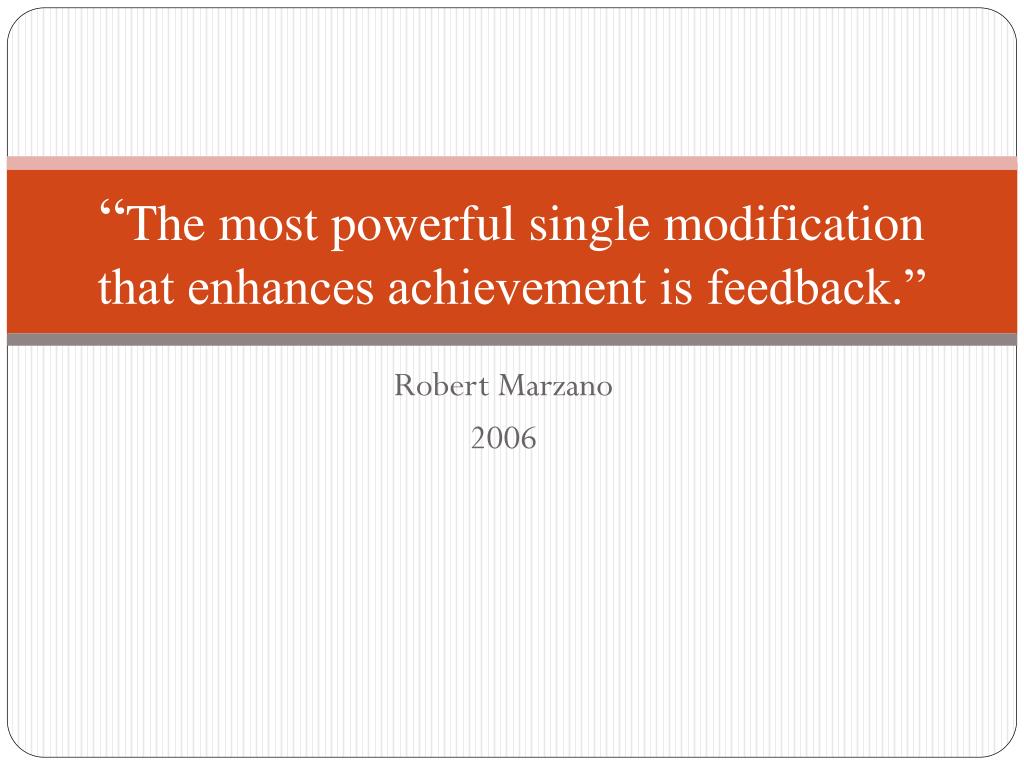 “The most powerful single modification that enhances achievement is feedback.”

Robert Marzano
2006